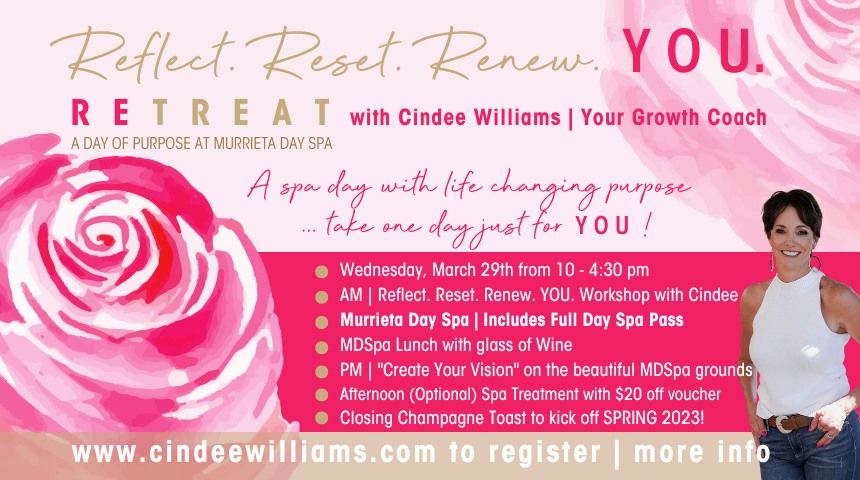 Reflect. Reset. Renew. YOU.

RETREAT with Cindee Williams | Your Growth Coach

A DAY OF PURPOSE AT MURRIETA DAY SPA

A spa day with life changing purpose
... take one day just for YOU !

Wednesday, March 29th from 10 - 4:30 pm
AM | Reflect. Reset. Renew. YOU. Workshop with Cindee
Murrieta Day Spa | Includes Full Day Spa Pass
MDSpa Lunch with glass of Wine
PM | "Create Your Vision" on the beautiful MDSpa grounds
Afternoon (Optional) Spa Treatment with $20 off voucher
Closing Champagne Toast to kick off SPRING 2023!

www.cindeewilliams.com to register | more info